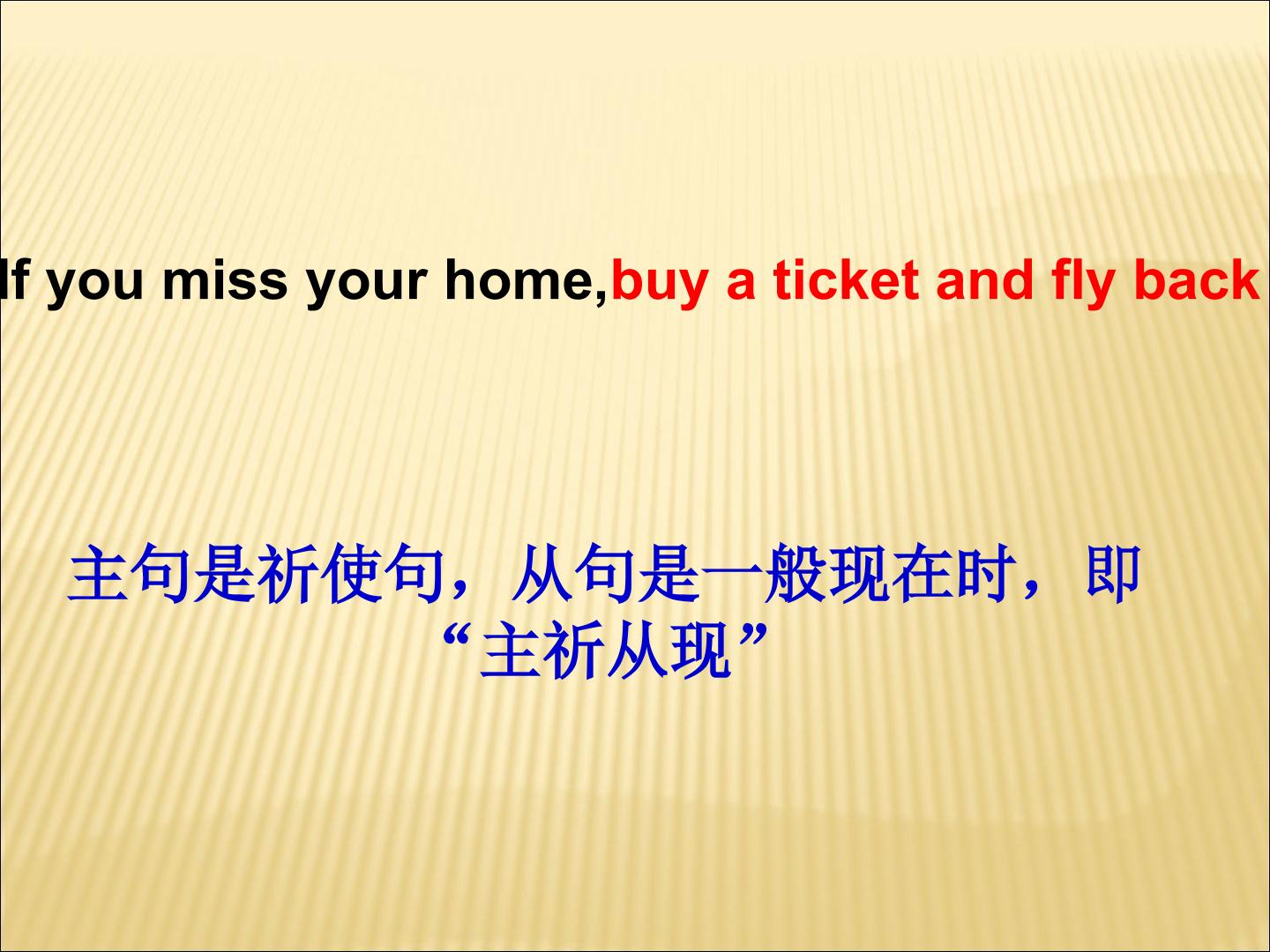 If you miss your home,buy a ticket and fly back

主句是祈使句，从句是一般现在时，即“主祈从现”